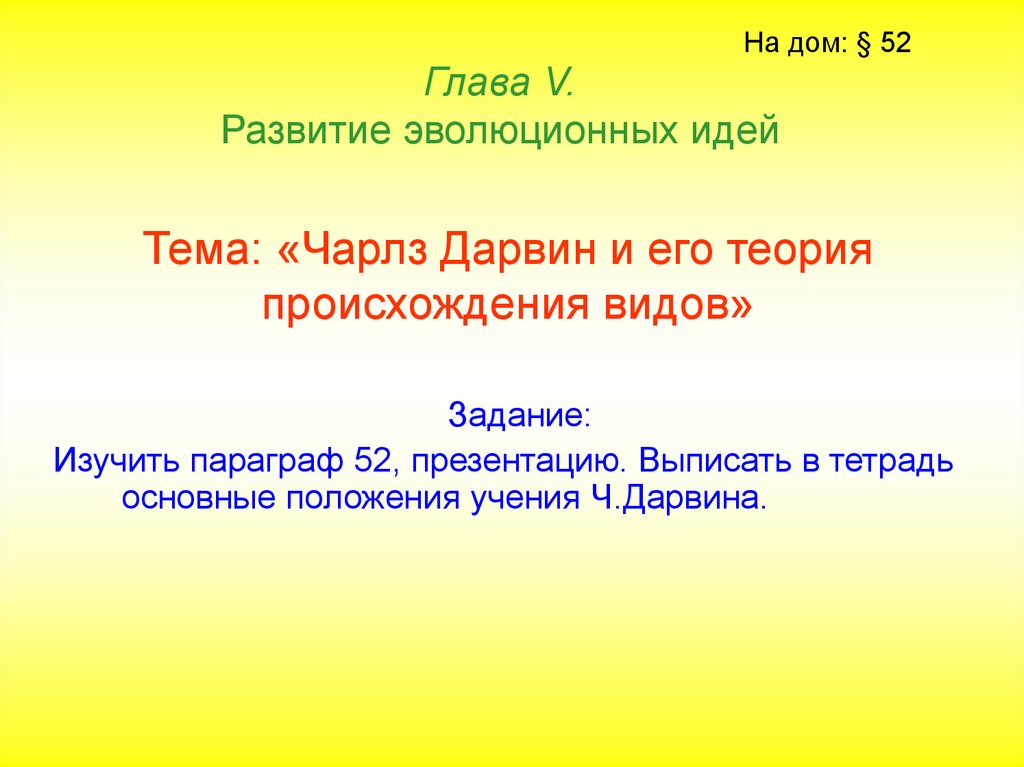 На дом: § 52

Глава V.
Развитие эволюционных идей

Тема: «Чарлз Дарвин и его теория происхождения видов»

Задание:
Изучить параграф 52, презентацию. Выписать в тетрадь основные положения учения Ч.Дарвина.